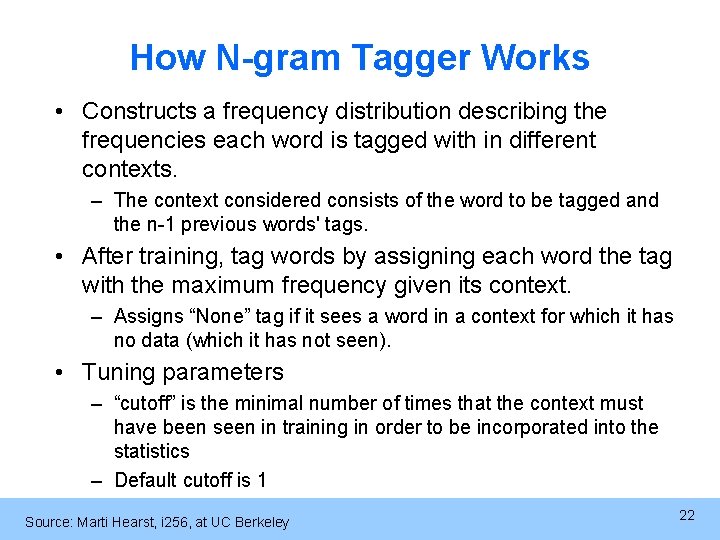 How N-gram Tagger Works

• Constructs a frequency distribution describing the frequencies each word is tagged with in different contexts.
– The context considered consists of the word to be tagged and the n-1 previous words' tags.
• After training, tag words by assigning each word the tag with the maximum frequency given its context.
– Assigns “None” tag if it sees a word in a context for which it has no data (which it has not seen).
• Tuning parameters
– “cutoff” is the minimal number of times that the context must have been seen in training in order to be incorporated into the statistics
– Default cutoff is 1

Source: Marti Hearst, i256, at UC Berkeley

22